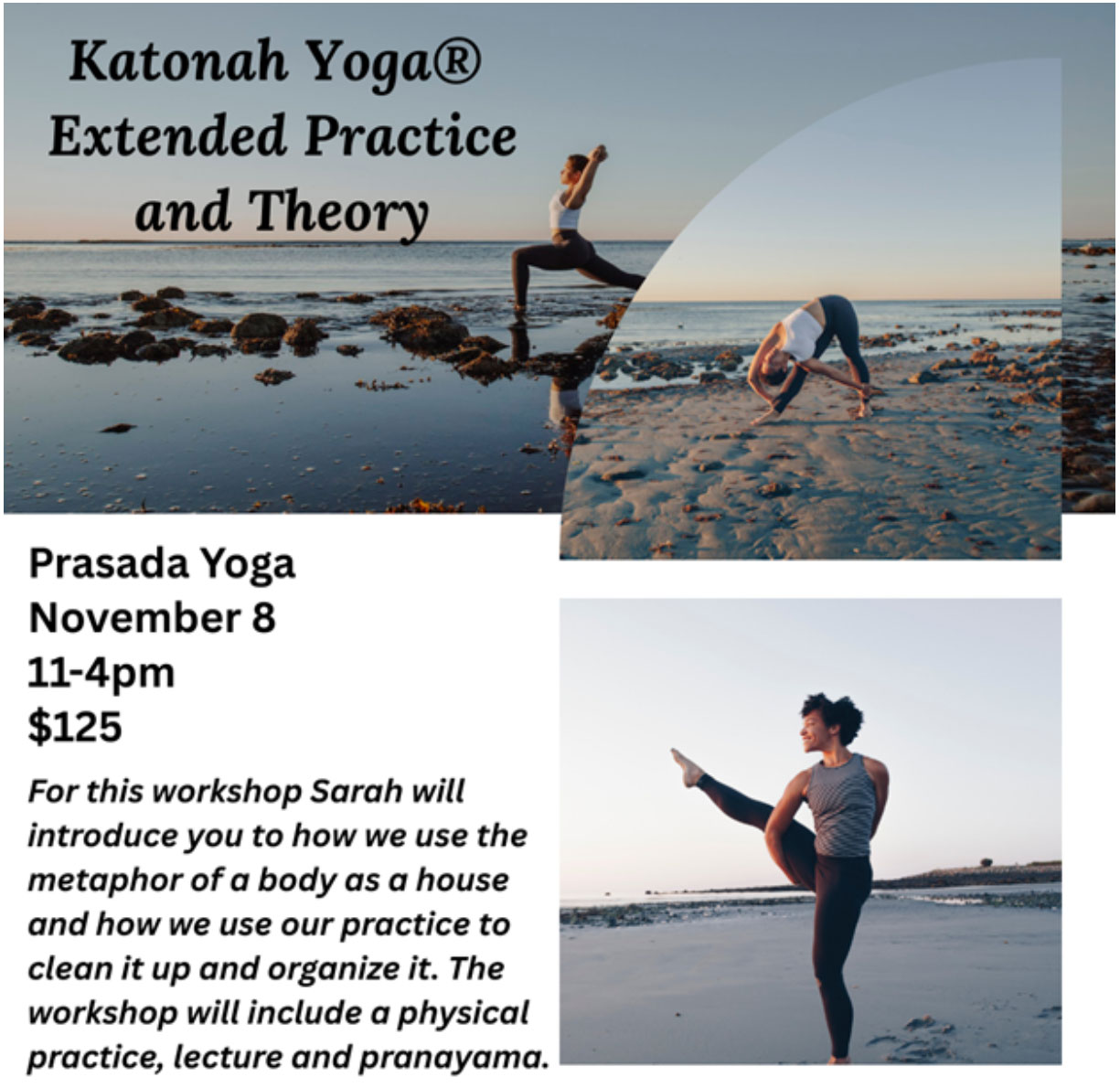 Katonah Yoga®
Extended Practice
and Theory

Prasada Yoga
November 8
11-4pm
$125

For this workshop Sarah will introduce you to how we use the metaphor of a body as a house and how we use our practice to clean it up and organize it. The workshop will include a physical practice, lecture and pranayama.